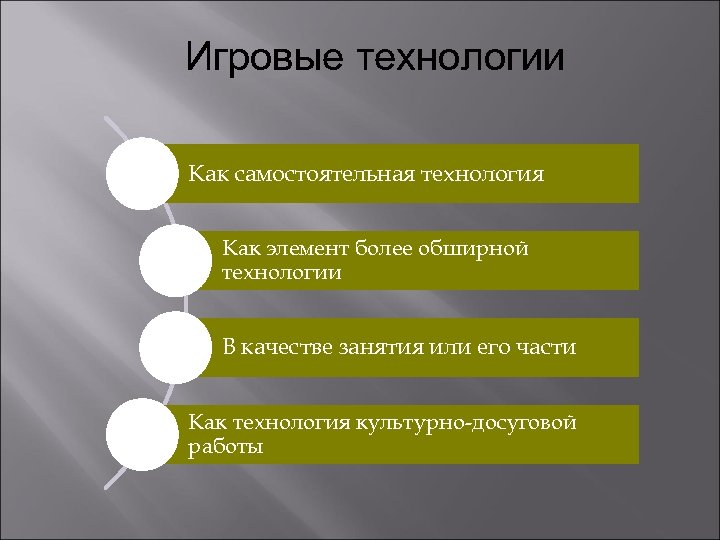 Игровые технологии

Как самостоятельная технология

Как элемент более обширной технологии

В качестве занятия или его части

Как технология культурно-досуговой работы